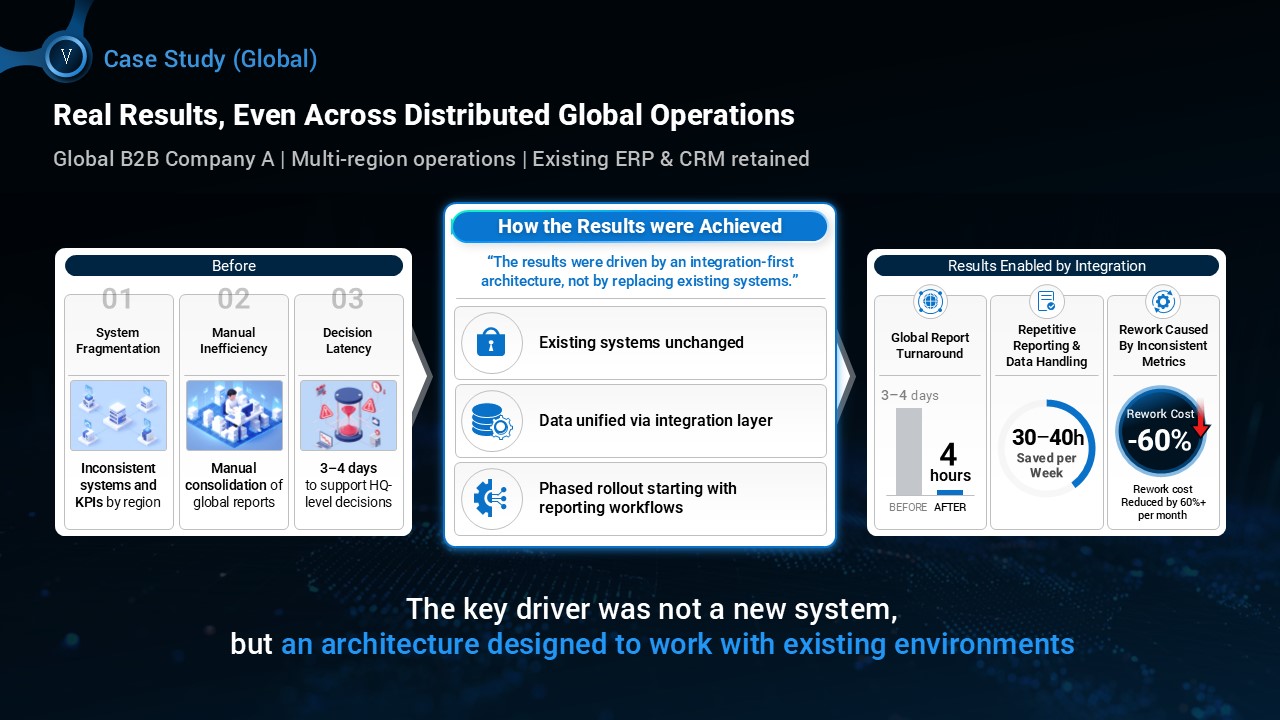 V

Case Study (Global)

Real Results, Even Across Distributed Global Operations

Global B2B Company A | Multi-region operations | Existing ERP & CRM retained

Before

01
System Fragmentation
Inconsistent systems and KPIs by region

02
Manual Inefficiency
Manual consolidation of global reports

03
Decision Latency
3–4 days to support HQ-level decisions

How the Results were Achieved

"The results were driven by an integration-first architecture, not by replacing existing systems."

Existing systems unchanged

Data unified via integration layer

Phased rollout starting with reporting workflows

Results Enabled by Integration

Global Report Turnaround
3–4 days
4 hours
BEFORE AFTER

Repetitive Reporting & Data Handling
30–40h
Saved per Week

Rework Caused By Inconsistent Metrics
Rework Cost
-60%
Rework cost Reduced by 60%+ per month

The key driver was not a new system,
but an architecture designed to work with existing environments